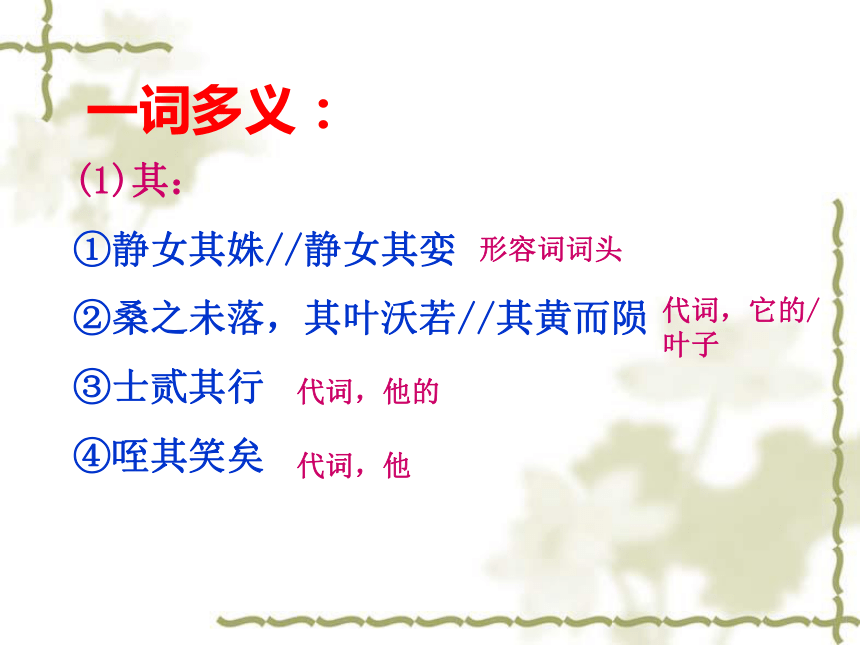 一词多义：

(1)其：

①静女其姝//静女其娈 形容词词头

②桑之未落，其叶沃若//其黄而陨 代词，它的/叶子

③士贰其行 代词，他的

④咥其笑矣 代词，他